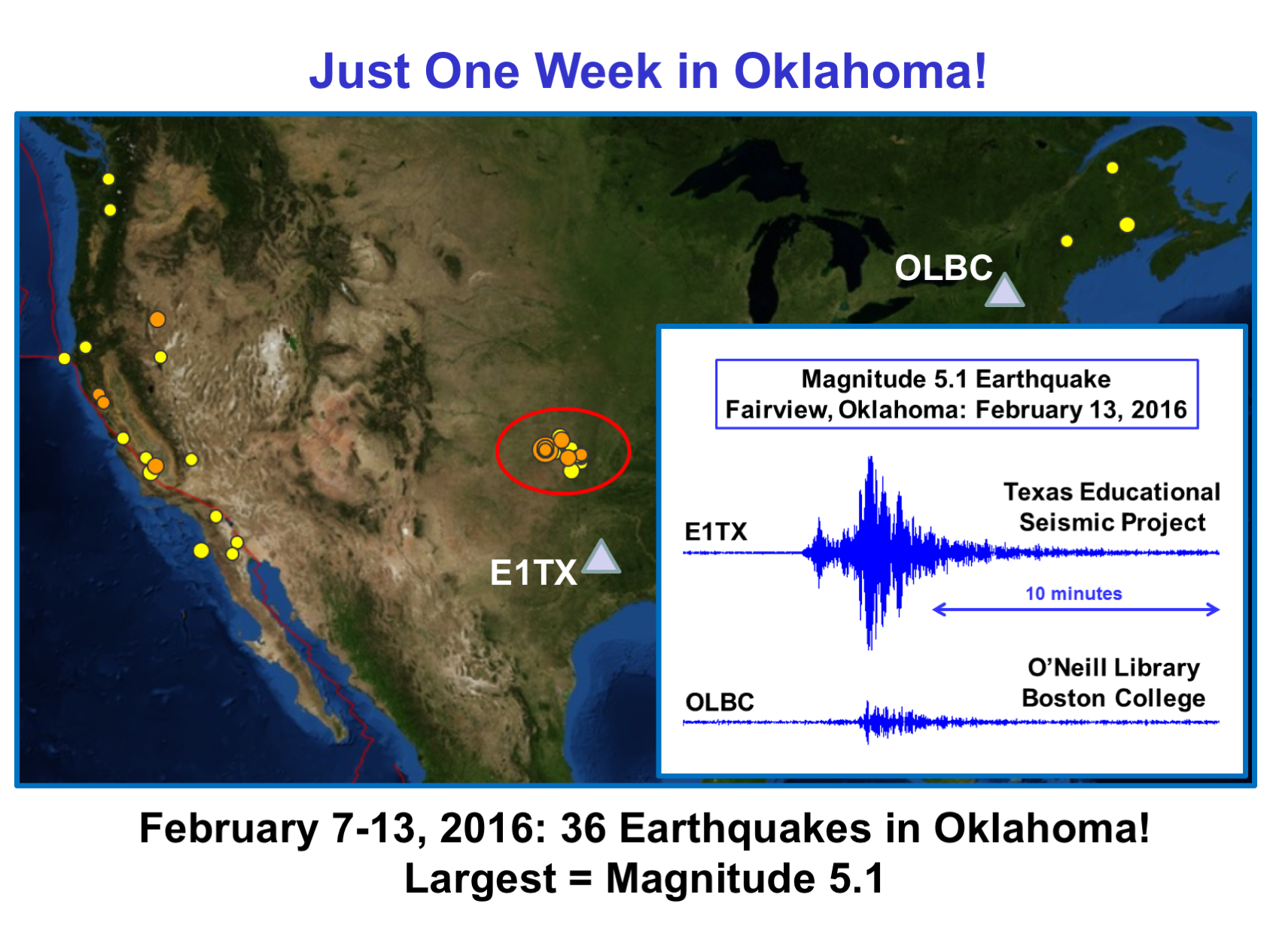 Just One Week in Oklahoma!

OLBC

E1TX

Magnitude 5.1 Earthquake
Fairview, Oklahoma: February 13, 2016

E1TX

Texas Educational Seismic Project

10 minutes

OLBC

O'Neill Library Boston College

February 7-13, 2016: 36 Earthquakes in Oklahoma!
Largest = Magnitude 5.1